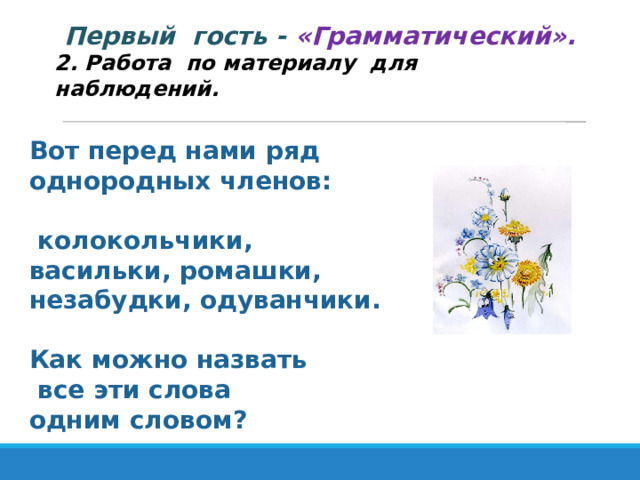 Первый гость - «Грамматический».
2. Работа по материалу для наблюдений.

Вот перед нами ряд однородных членов:

колокольчики, васильки, ромашки, незабудки, одуванчики.

Как можно назвать все эти слова одним словом?